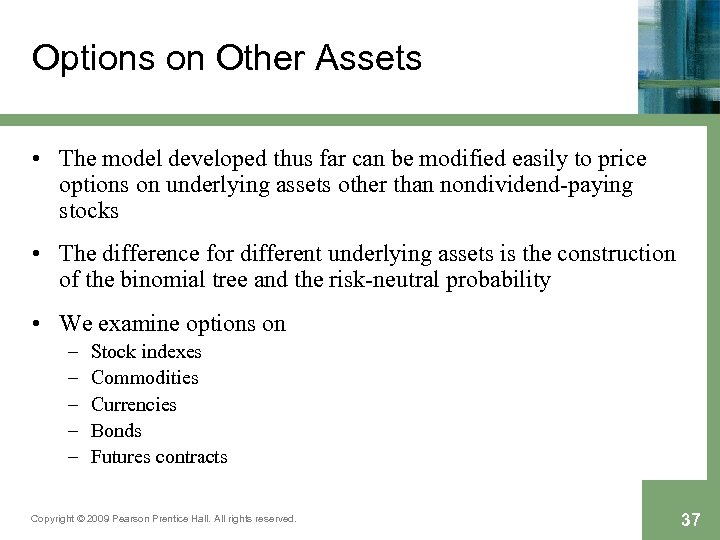 Options on Other Assets

• The model developed thus far can be modified easily to price options on underlying assets other than nondividend-paying stocks

• The difference for different underlying assets is the construction of the binomial tree and the risk-neutral probability

• We examine options on
– Stock indexes
– Commodities
– Currencies
– Bonds
– Futures contracts

Copyright © 2009 Pearson Prentice Hall. All rights reserved.

37